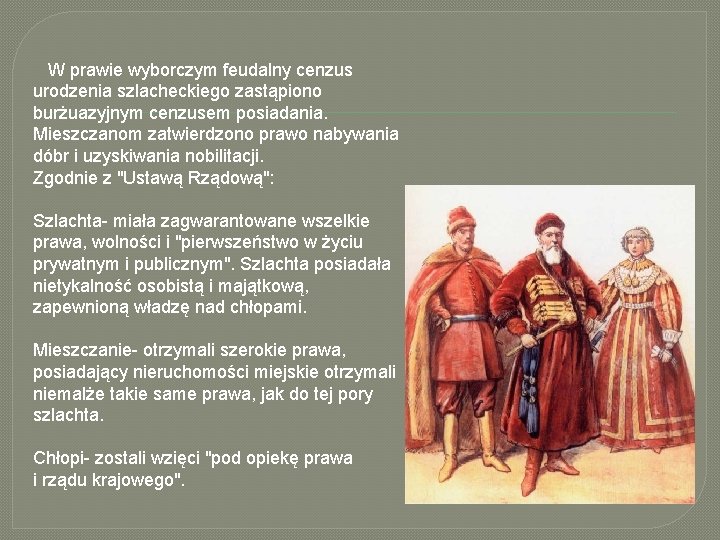 W prawie wyborczym feudalny cenzus urodzenia szlacheckiego zastąpiono burżuazyjnym cenzusem posiadania. Mieszczanom zatwierdzono prawo nabywania dóbr i uzyskiwania nobilitacji.
Zgodnie z "Ustawą Rządową":

Szlachta- miała zagwarantowane wszelkie prawa, wolności i "pierwszeństwo w życiu prywatnym i publicznym". Szlachta posiadała nietykalność osobistą i majątkową, zapewnioną władzę nad chłopami.

Mieszczanie- otrzymali szerokie prawa, posiadający nieruchomości miejskie otrzymali niemalże takie same prawa, jak do tej pory szlachta.

Chłopi- zostali wzięci "pod opiekę prawa i rządu krajowego".